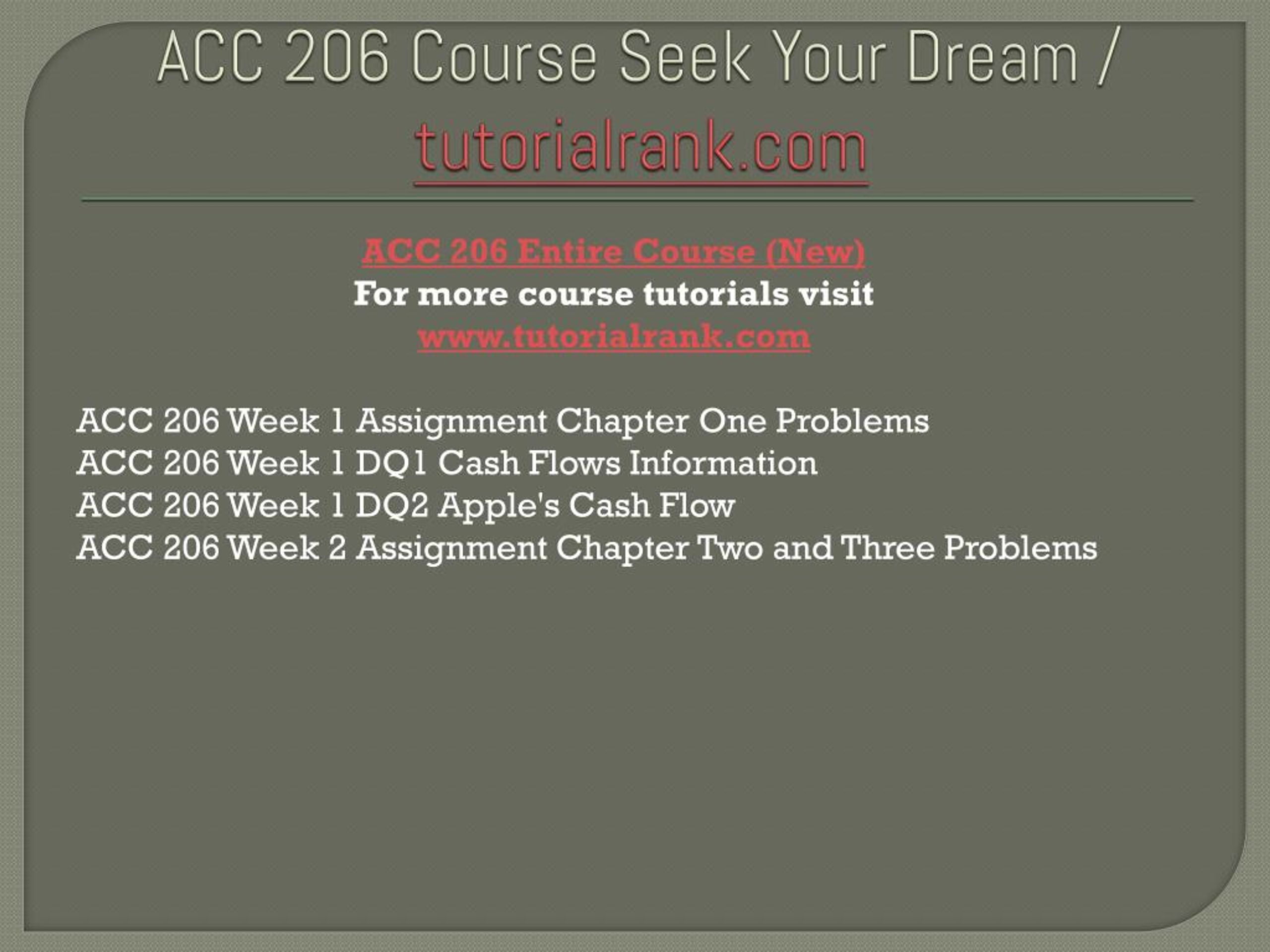 ACC 206 Course Seek Your Dream / tutorialrank.com

ACC 206 Entire Course (New)
For more course tutorials visit
www.tutorialrank.com

ACC 206 Week 1 Assignment Chapter One Problems
ACC 206 Week 1 DQ1 Cash Flows Information
ACC 206 Week 1 DQ2 Apple's Cash Flow
ACC 206 Week 2 Assignment Chapter Two and Three Problems